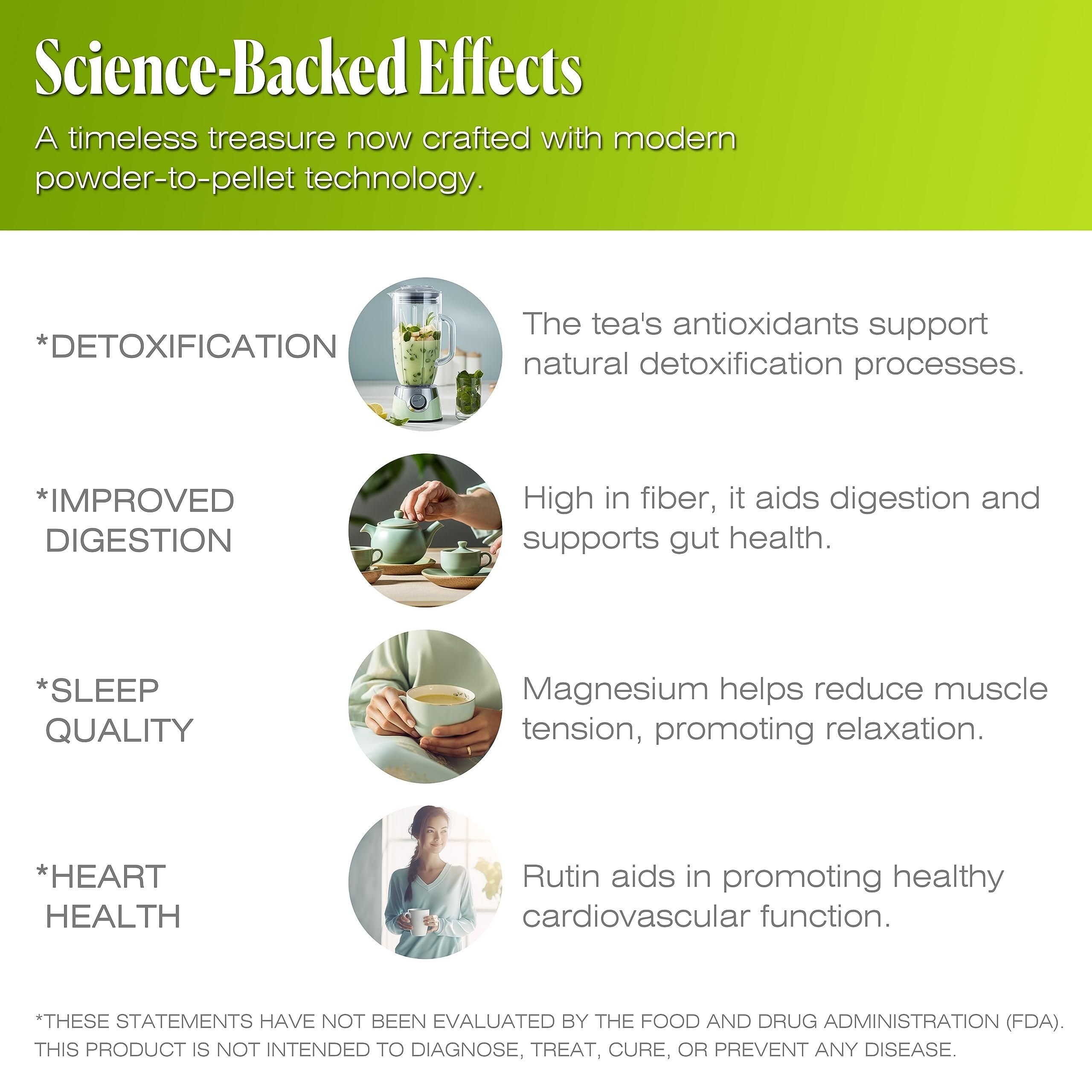 Science-Backed Effects

A timeless treasure now crafted with modern powder-to-pellet technology.

*DETOXIFICATION

The tea's antioxidants support natural detoxification processes.

*IMPROVED DIGESTION

High in fiber, it aids digestion and supports gut health.

*SLEEP QUALITY

Magnesium helps reduce muscle tension, promoting relaxation.

*HEART HEALTH

Rutin aids in promoting healthy cardiovascular function.

*THESE STATEMENTS HAVE NOT BEEN EVALUATED BY THE FOOD AND DRUG ADMINISTRATION (FDA). THIS PRODUCT IS NOT INTENDED TO DIAGNOSE, TREAT, CURE, OR PREVENT ANY DISEASE.